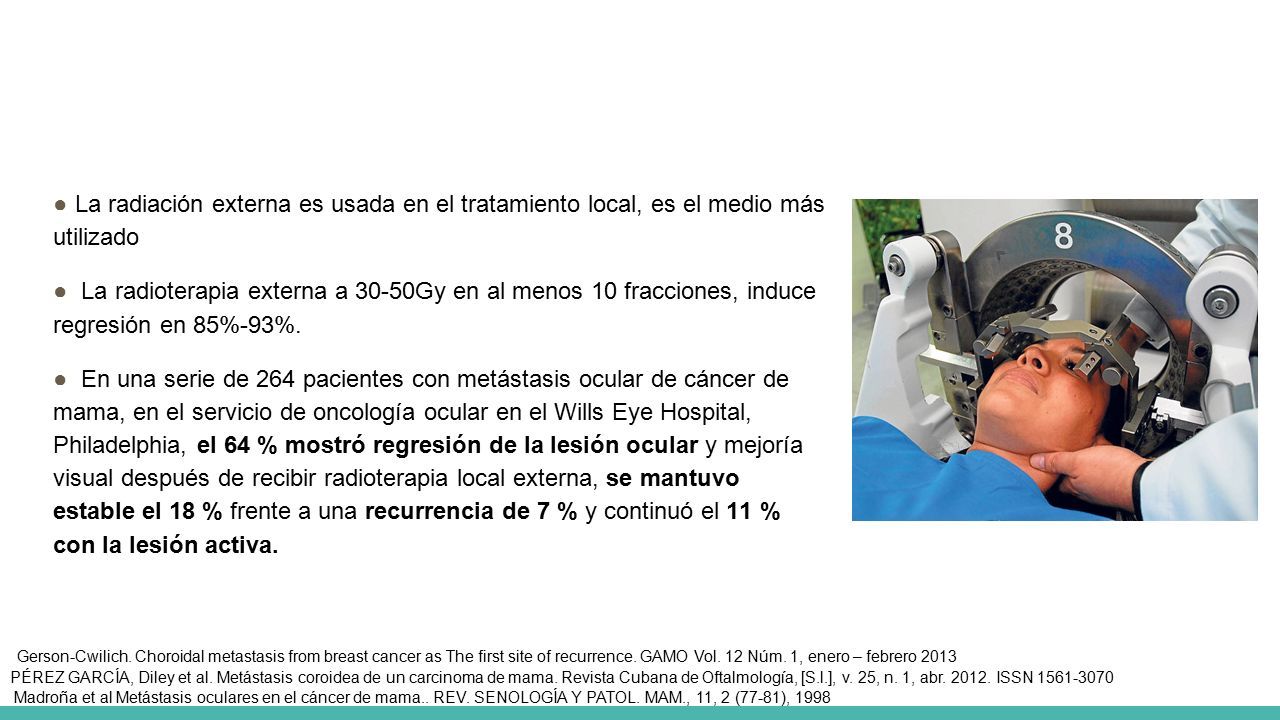 ● La radiación externa es usada en el tratamiento local, es el medio más utilizado

● La radioterapia externa a 30-50Gy en al menos 10 fracciones, induce regresión en 85%-93%.

● En una serie de 264 pacientes con metástasis ocular de cáncer de mama, en el servicio de oncología ocular en el Wills Eye Hospital, Philadelphia, el 64 % mostró regresión de la lesión ocular y mejoría visual después de recibir radioterapia local externa, se mantuvo estable el 18 % frente a una recurrencia de 7 % y continuó el 11 % con la lesión activa.

8

Gerson-Cwilich. Choroidal metastasis from breast cancer as The first site of recurrence. GAMO Vol. 12 Núm. 1, enero – febrero 2013
PÉREZ GARCÍA, Diley et al. Metástasis coroidea de un carcinoma de mama. Revista Cubana de Oftalmología, [S.l.], v. 25, n. 1, abr. 2012. ISSN 1561-3070
Madroña et al Metástasis oculares en el cáncer de mama.. REV. SENOLOGÍA Y PATOL. MAM., 11, 2 (77-81), 1998